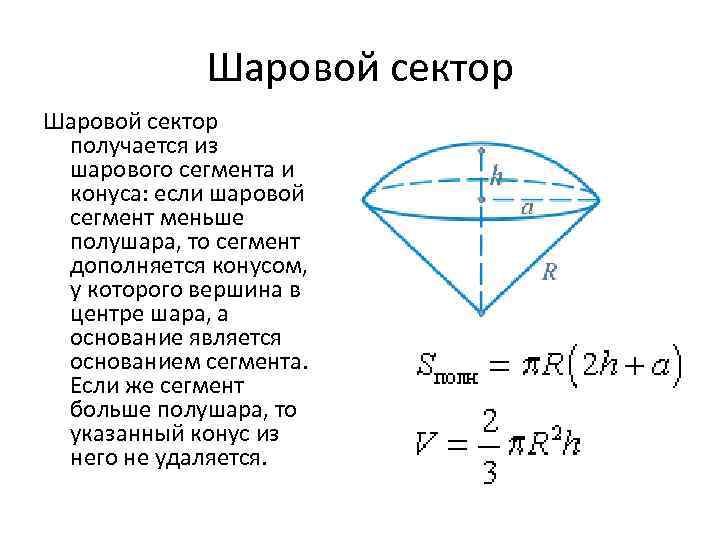 Шаровой сектор

Шаровой сектор получается из шарового сегмента и конуса: если шаровой сегмент меньше полушара, то сегмент дополняется конусом, у которого вершина в центре шара, а основание является основанием сегмента. Если же сегмент больше полушара, то указанный конус из него не удаляется.

$h$

$a$

$R$

$S_{\text{полн}} = \pi R(2h + a)$

$V = \frac{2}{3}\pi R^2 h$